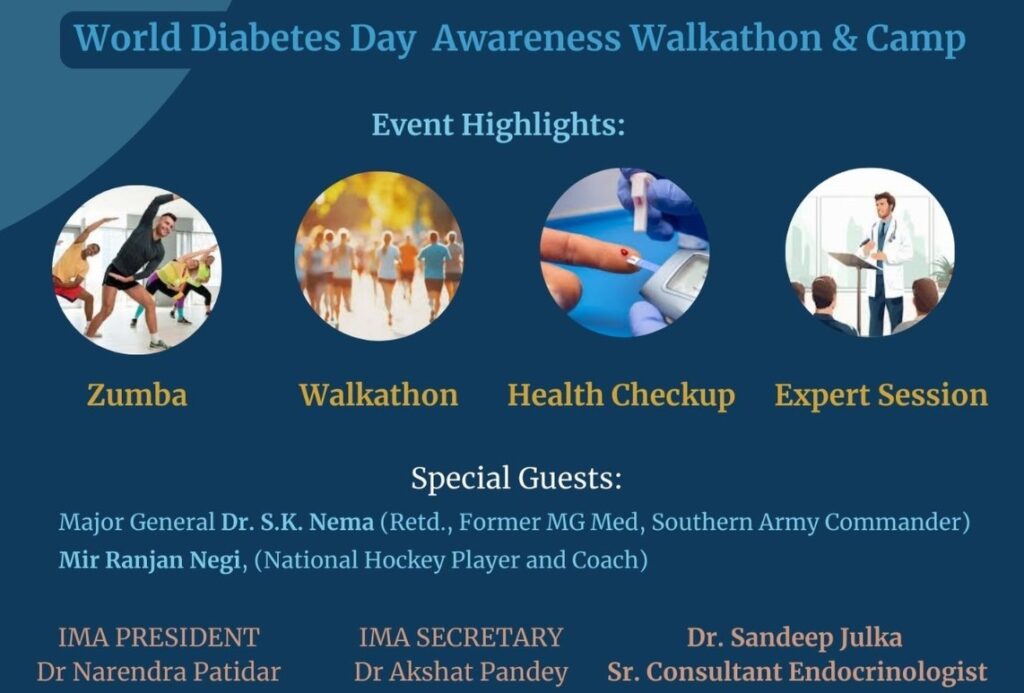 World Diabetes Day Awareness Walkathon & Camp

Event Highlights:

Zumba

Walkathon

Health Checkup

Expert Session

Special Guests:

Major General Dr. S.K. Nema (Retd., Former MG Med, Southern Army Commander)
Mir Ranjan Negi, (National Hockey Player and Coach)

IMA PRESIDENT
Dr Narendra Patidar

IMA SECRETARY
Dr Akshat Pandey

Dr. Sandeep Julka
Sr. Consultant Endocrinologist